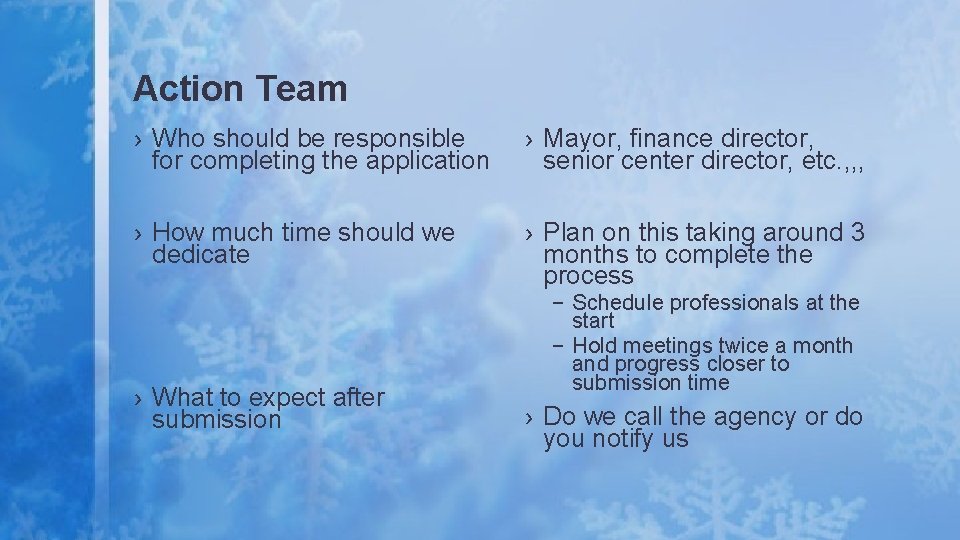 Action Team

› Who should be responsible for completing the application

› How much time should we dedicate

› What to expect after submission

› Mayor, finance director, senior center director, etc.,,,

› Plan on this taking around 3 months to complete the process

– Schedule professionals at the start

– Hold meetings twice a month and progress closer to submission time

› Do we call the agency or do you notify us